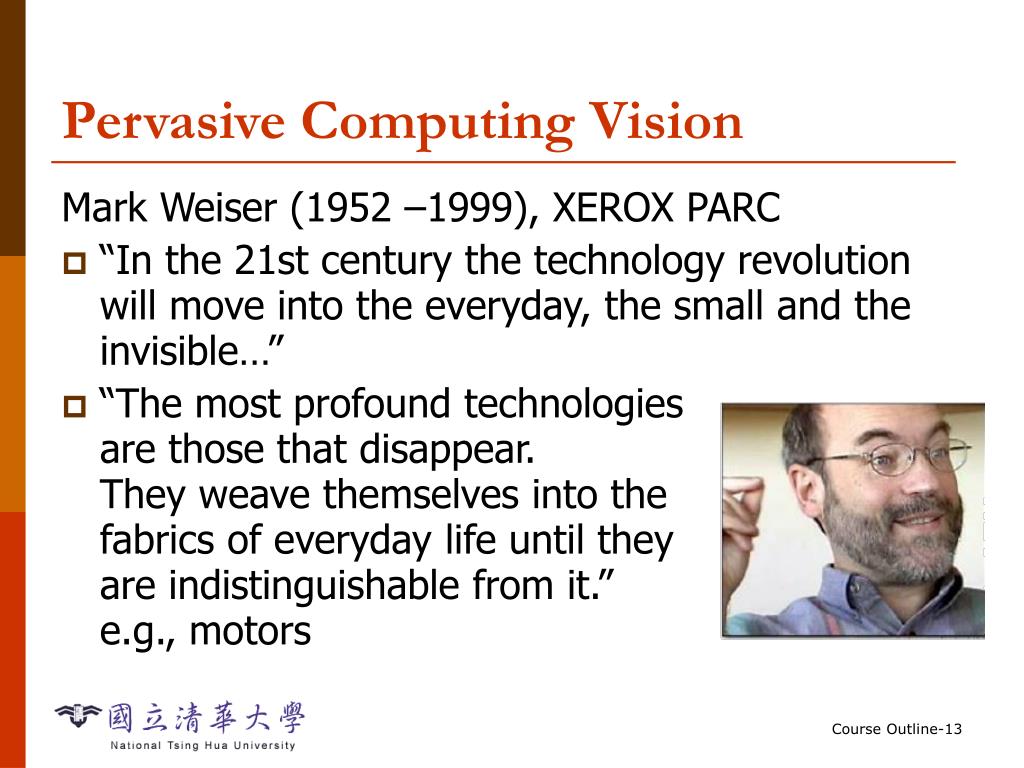 Pervasive Computing Vision

Mark Weiser (1952 –1999), XEROX PARC

“In the 21st century the technology revolution will move into the everyday, the small and the invisible…”

“The most profound technologies are those that disappear.
They weave themselves into the fabrics of everyday life until they are indistinguishable from it.”
e.g., motors

國立清華大學
National Tsing Hua University

Course Outline-13